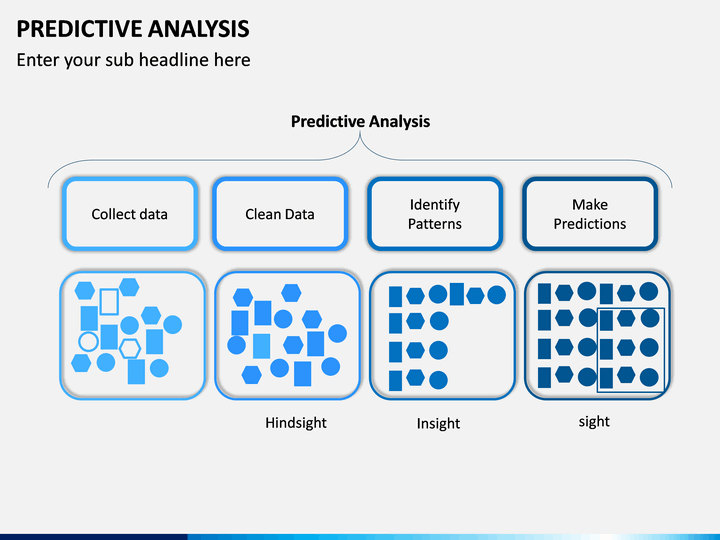 PREDICTIVE ANALYSIS

Enter your sub headline here

Predictive Analysis

Collect data

Clean Data

Identify Patterns

Make Predictions

Hindsight

Insight

sight